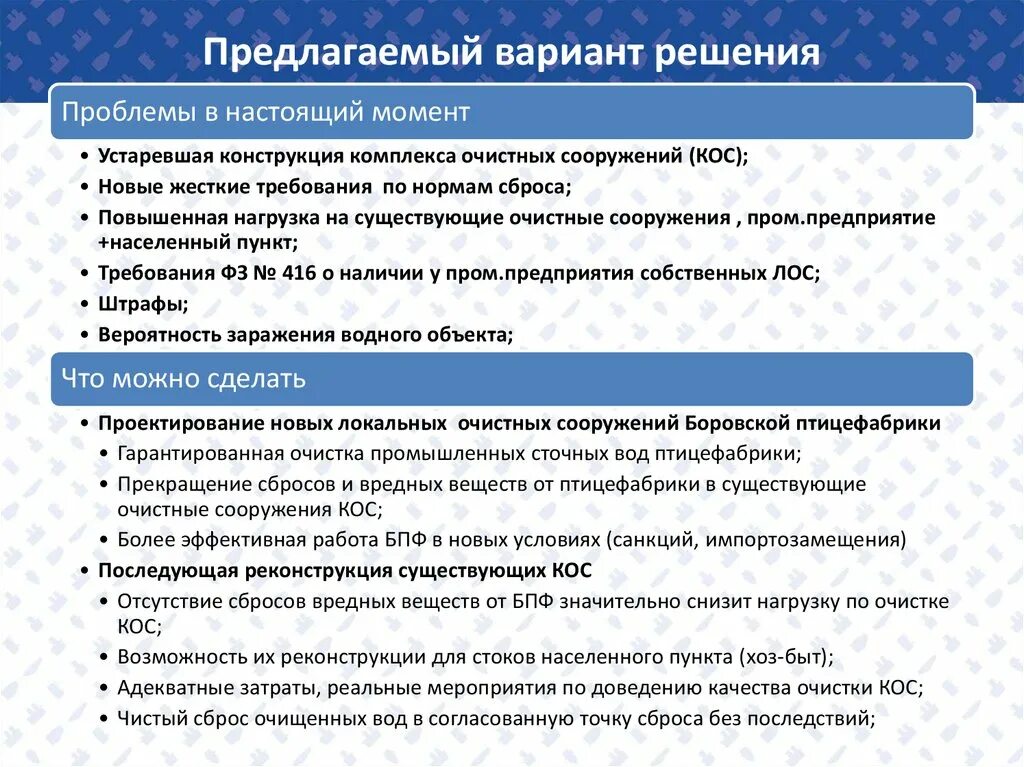 Предлагаемый вариант решения

Проблемы в настоящий момент

• Устаревшая конструкция комплекса очистных сооружений (КОС);
• Новые жесткие требования по нормам сброса;
• Повышенная нагрузка на существующие очистные сооружения , пром.предприятие +населенный пункт;
• Требования ФЗ № 416 о наличии у пром.предприятия собственных ЛОС;
• Штрафы;
• Вероятность заражения водного объекта;

Что можно сделать

• Проектирование новых локальных очистных сооружений Боровской птицефабрики
• Гарантированная очистка промышленных сточных вод птицефабрики;
• Прекращение сбросов и вредных веществ от птицефабрики в существующие очистные сооружения КОС;
• Более эффективная работа БПФ в новых условиях (санкций, импортозамещения)
• Последующая реконструкция существующих КОС
• Отсутствие сбросов вредных веществ от БПФ значительно снизит нагрузку по очистке КОС;
• Возможность их реконструкции для стоков населенного пункта (хоз-быт);
• Адекватные затраты, реальные мероприятия по доведению качества очистки КОС;
• Чистый сброс очищенных вод в согласованную точку сброса без последствий;